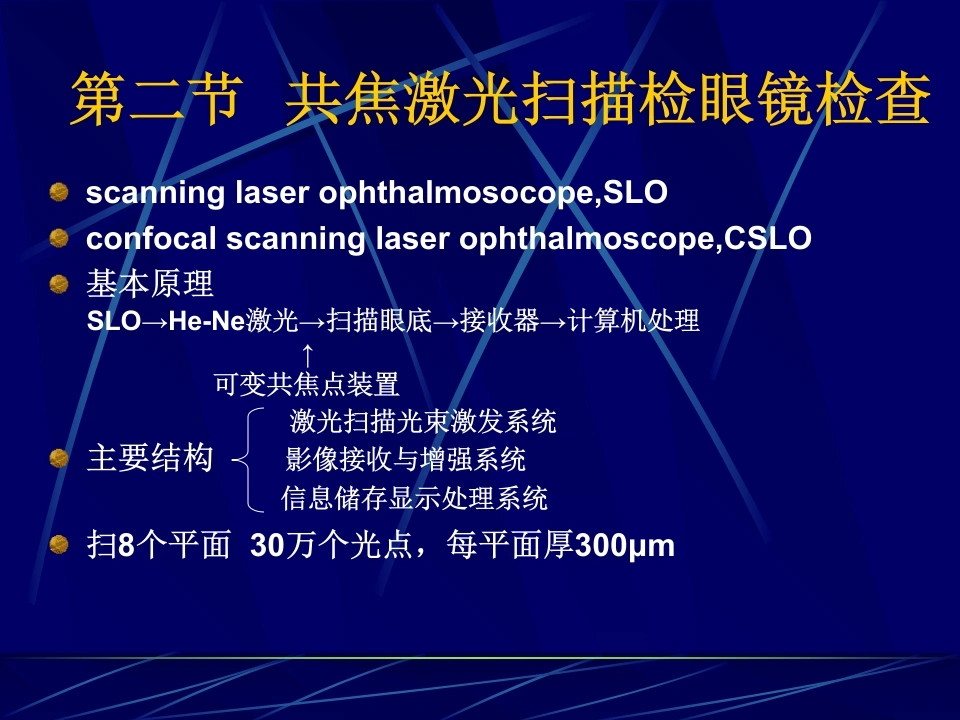 第二节 共焦激光扫描检眼镜检查

scanning laser ophthalmosocope,SLO

confocal scanning laser ophthalmoscope,CSLO

基本原理

SLO→He-Ne激光→扫描眼底→接收器→计算机处理

↑

可变共焦点装置

主要结构

激光扫描光束激发系统

影像接收与增强系统

信息储存显示处理系统

扫8个平面 30万个光点，每平面厚300μm